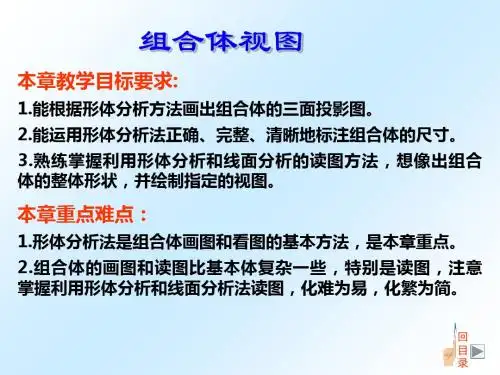 组合体视图

本章教学目标要求:

1.能根据形体分析方法画出组合体的三面投影图。

2.能运用形体分析法正确、完整、清晰地标注组合体的尺寸。

3.熟练掌握利用形体分析和线面分析的读图方法，想像出组合体的整体形状，并绘制指定的视图。

本章重点难点：

1.形体分析法是组合体画图和看图的基本方法，是本章重点。

2.组合体的画图和读图比基本体复杂一些，特别是读图，注意掌握利用形体分析和线面分析法读图，化难为易，化繁为简。

回目录